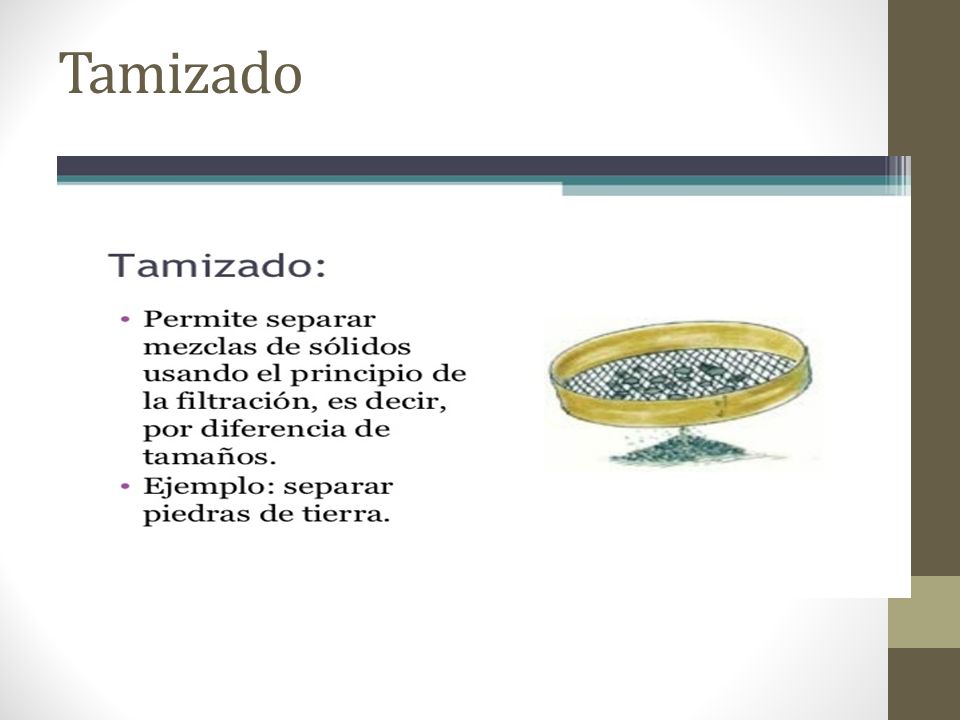 Tamizado

Tamizado:

• Permite separar mezclas de sólidos usando el principio de la filtración, es decir, por diferencia de tamaños.
• Ejemplo: separar piedras de tierra.